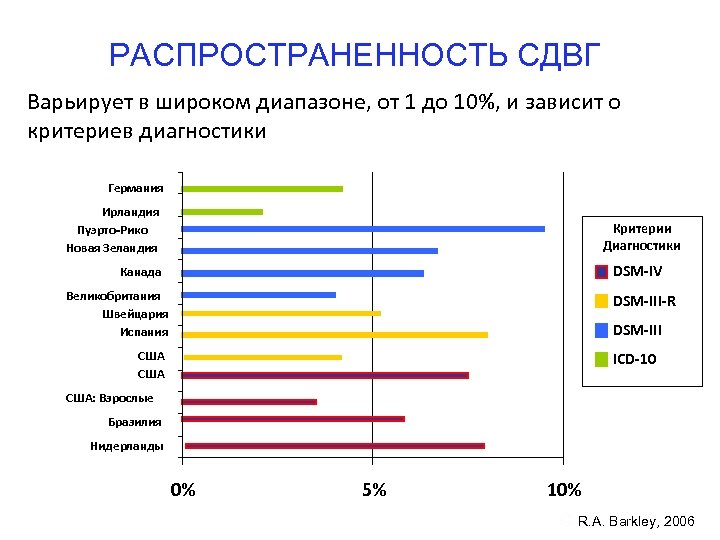 РАСПРОСТРАНЕННОСТЬ СДВГ

Варьирует в широком диапазоне, от 1 до 10%, и зависит о критериев диагностики

Германия
Ирландия
Пуэрто-Рико
Новая Зеландия
Канада
Великобритания
Швейцария
Испания
США
США
США: Взрослые
Бразилия
Нидерланды

0%
5%
10%

Критерии Диагностики
DSM-IV
DSM-III-R
DSM-III
ICD-10

R.A. Barkley, 2006